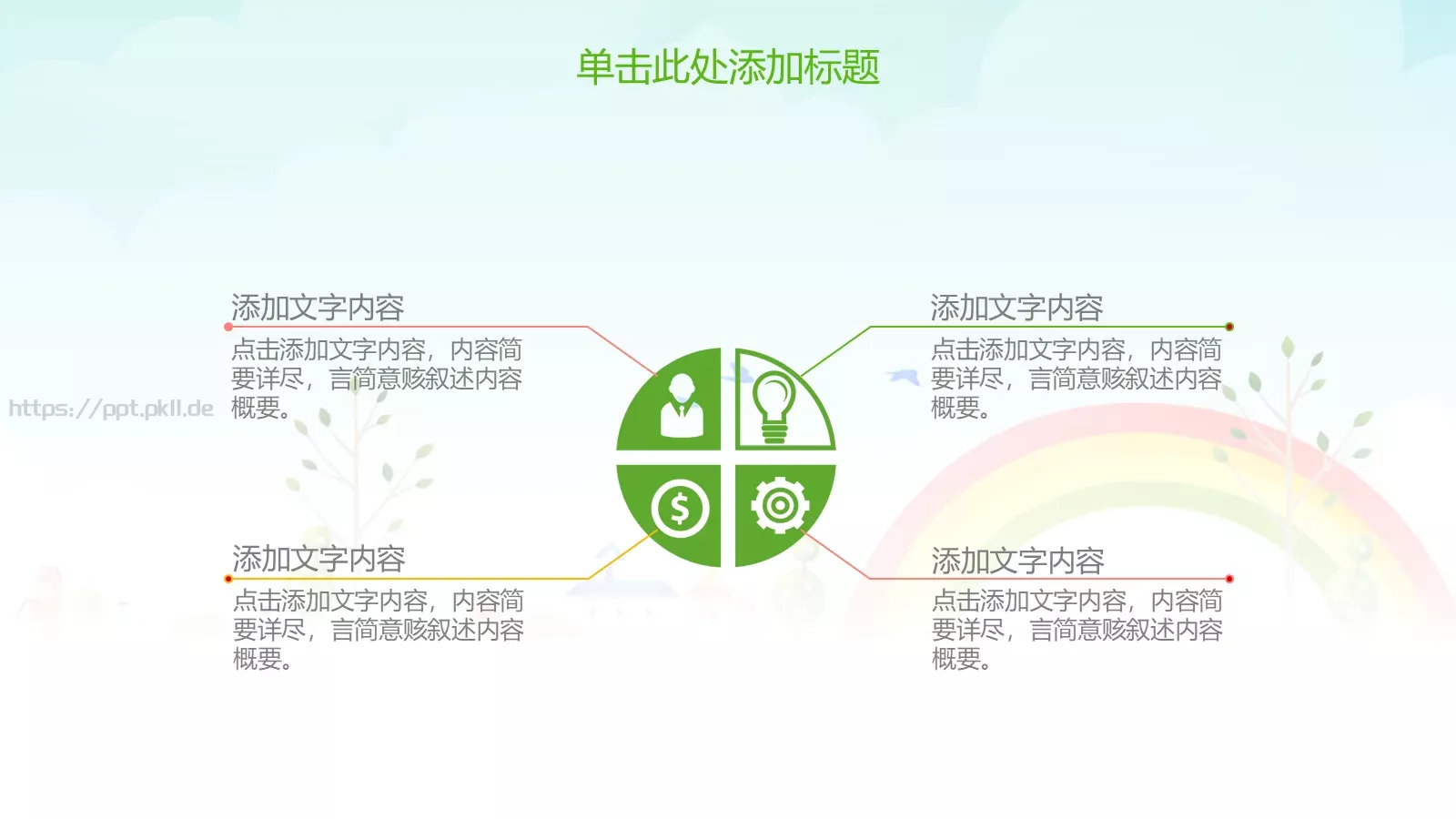 单击此处添加标题

添加文字内容

点击添加文字内容，内容简要详尽，言简意赅叙述内容概要。

https://ppt.pkll.de

添加文字内容

点击添加文字内容，内容简要详尽，言简意赅叙述内容概要。

添加文字内容

点击添加文字内容，内容简要详尽，言简意赅叙述内容概要。

添加文字内容

点击添加文字内容，内容简要详尽，言简意赅叙述内容概要。